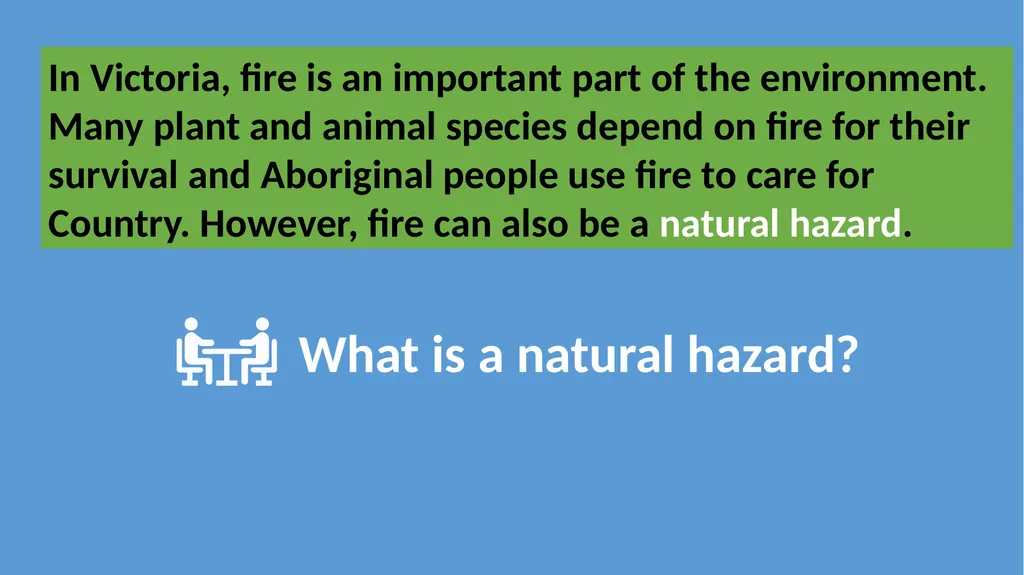 In Victoria, fire is an important part of the environment. Many plant and animal species depend on fire for their survival and Aboriginal people use fire to care for Country. However, fire can also be a natural hazard.

What is a natural hazard?